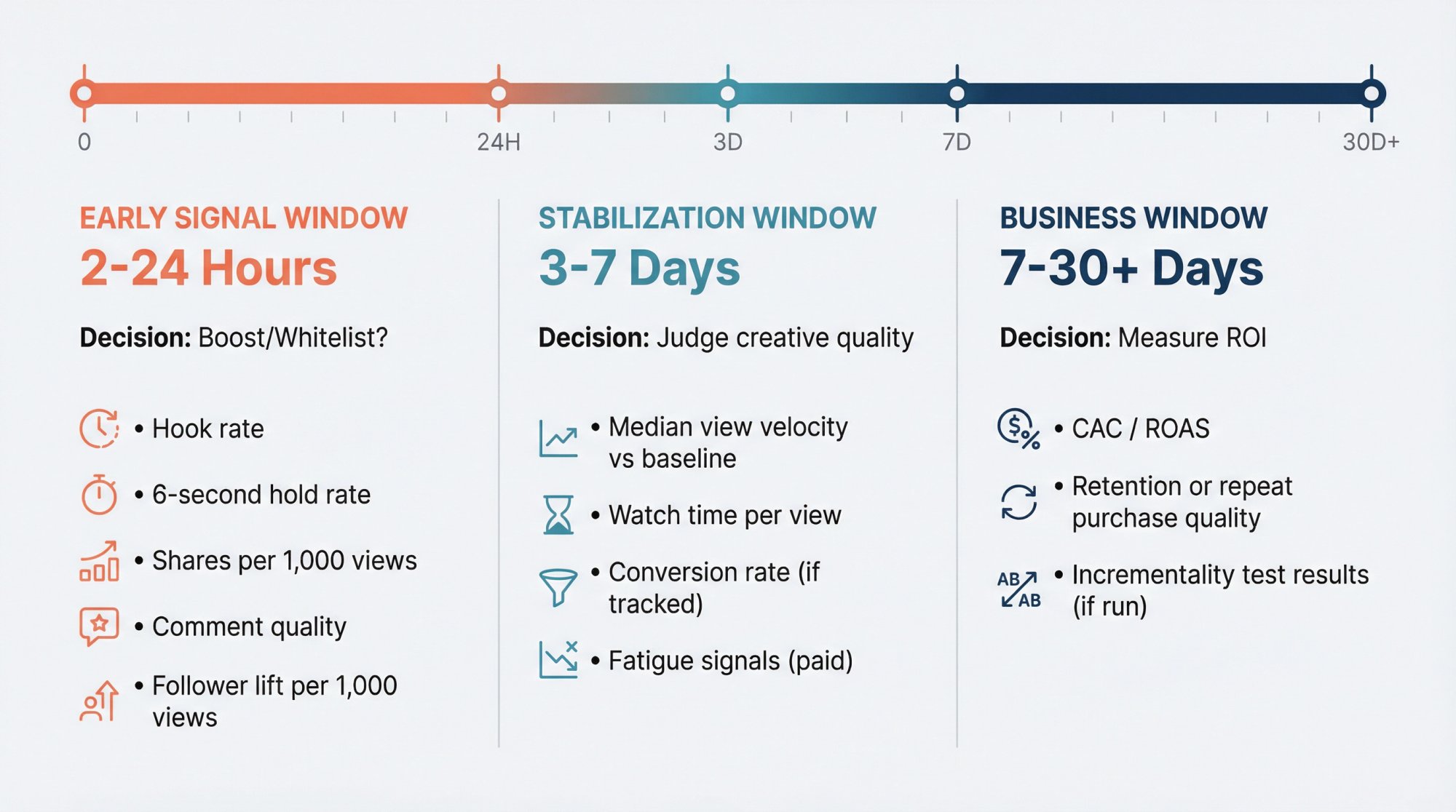 0 24H 3D 7D 30D+

EARLY SIGNAL WINDOW
2-24 Hours

Decision: Boost/Whitelist?

• Hook rate
• 6-second hold rate
• Shares per 1,000 views
• Comment quality
• Follower lift per 1,000 views

STABILIZATION WINDOW
3-7 Days

Decision: Judge creative quality

• Median view velocity vs baseline
• Watch time per view
• Conversion rate (if tracked)
• Fatigue signals (paid)

BUSINESS WINDOW
7-30+ Days

Decision: Measure ROI

• CAC / ROAS
• Retention or repeat purchase quality
AB AB • Incrementality test results (if run)